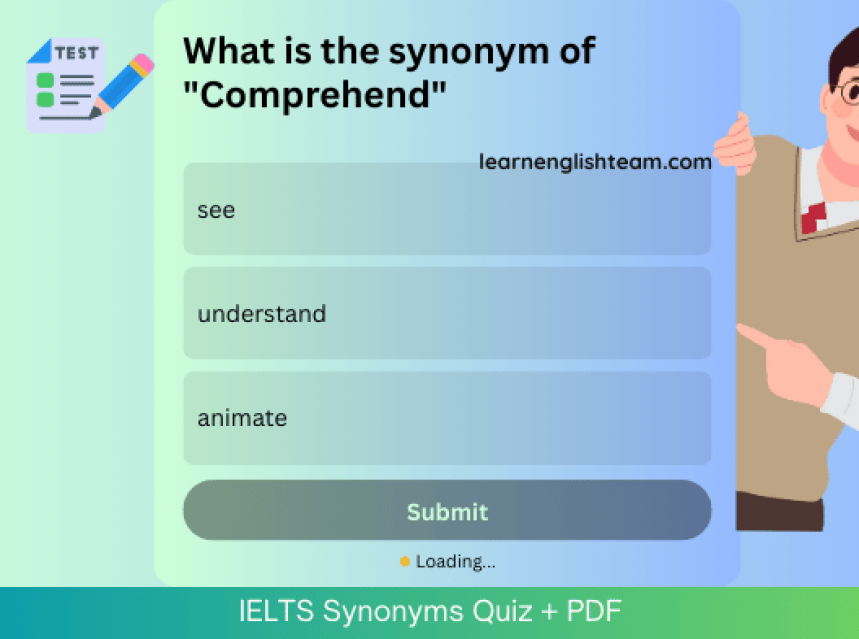 TEST

What is the synonym of "Comprehend"

learnenglishteam.com

see

understand

animate

Submit

Loading...

IELTS Synonyms Quiz + PDF